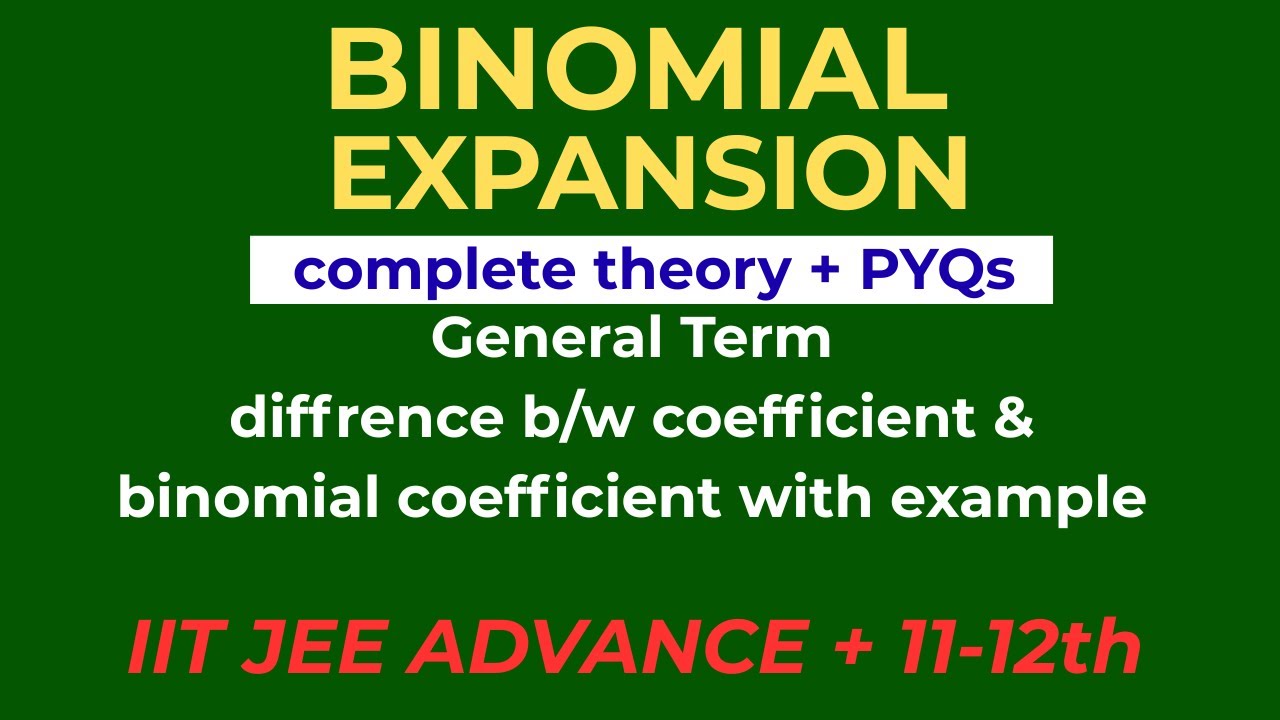 BINOMIAL EXPANSION

complete theory + PYQs

General Term
diffrence b/w coefficient & binomial coefficient with example

IIT JEE ADVANCE + 11-12th